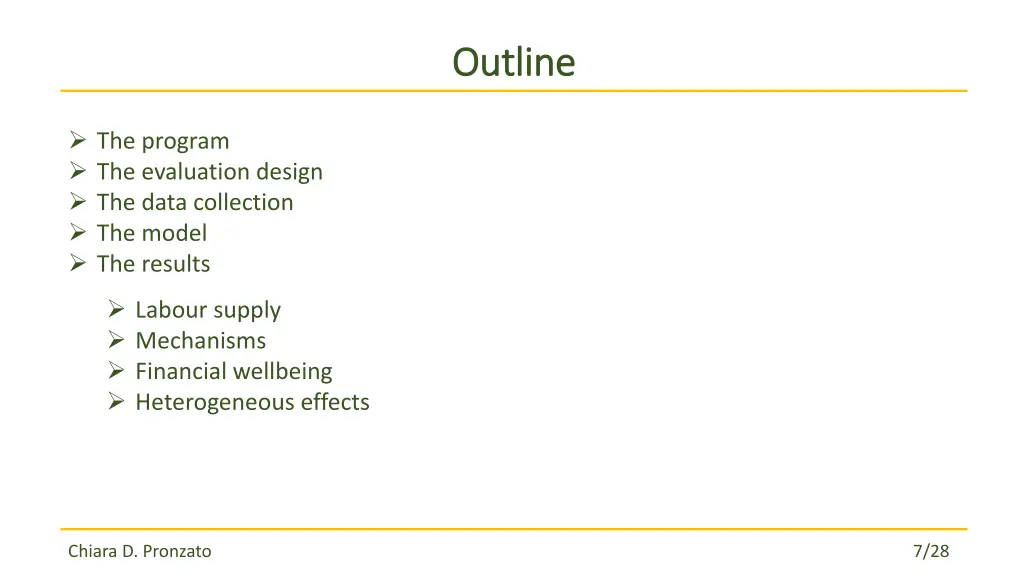 Outline

➢ The program
➢ The evaluation design
➢ The data collection
➢ The model
➢ The results

➢ Labour supply
➢ Mechanisms
➢ Financial wellbeing
➢ Heterogeneous effects

Chiara D. Pronzato

7/28